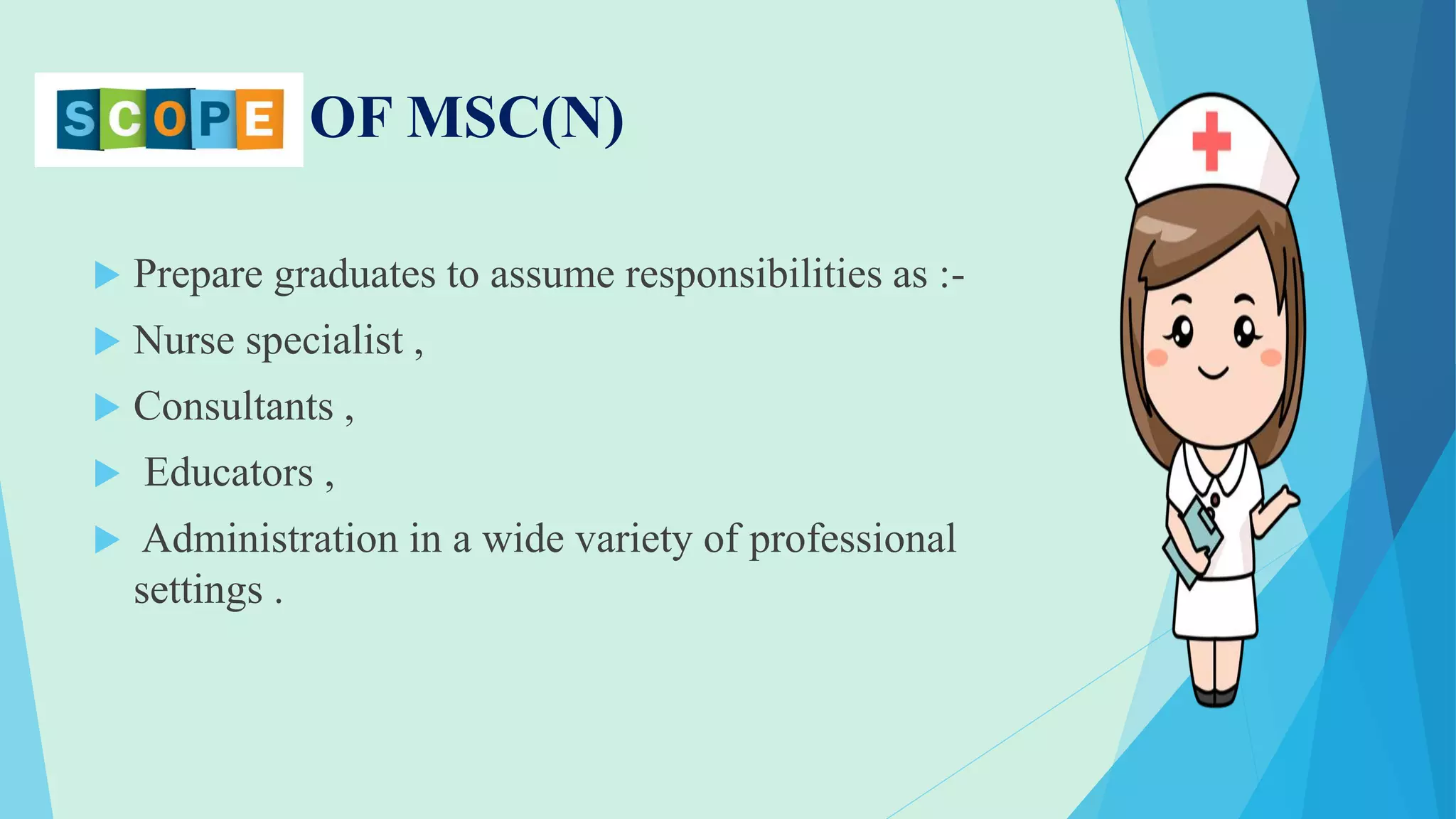 SCOPE OF MSC(N)

Prepare graduates to assume responsibilities as :-

Nurse specialist ,

Consultants ,

Educators ,

Administration in a wide variety of professional settings .